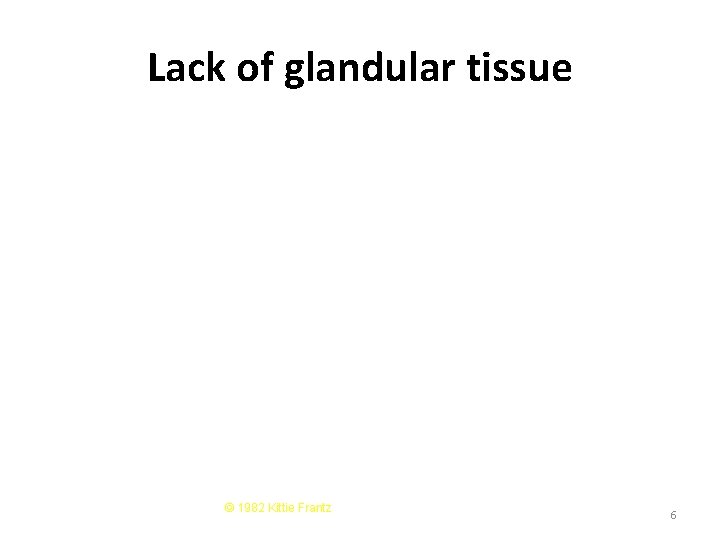 Lack of glandular tissue

© 1982 Kittie Frantz

6